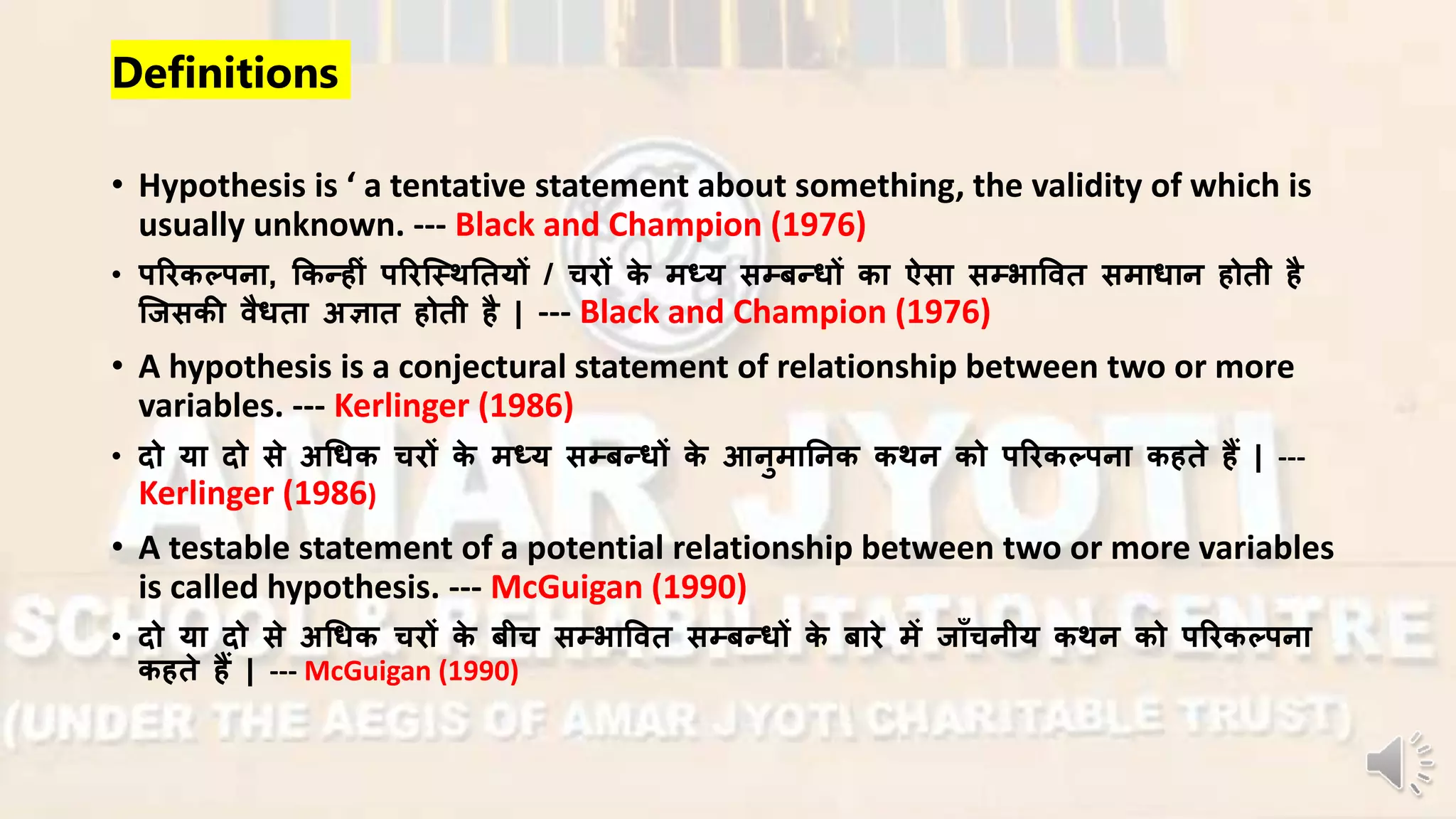 Definitions

• Hypothesis is ‘ a tentative statement about something, the validity of which is usually unknown. --- Black and Champion (1976)

• परिकल्पना, किन्हीं परिस्थितियों / चरों के मध्य सम्बन्धों का ऐसा सम्भावित समाधान होती है जिसकी वैधता अज्ञात होती है | --- Black and Champion (1976)

• A hypothesis is a conjectural statement of relationship between two or more variables. --- Kerlinger (1986)

• दो या दो से अधिक चरों के मध्य सम्बन्धों के आनुमानिक कथन को परिकल्पना कहते हैं | --- Kerlinger (1986)

• A testable statement of a potential relationship between two or more variables is called hypothesis. --- McGuigan (1990)

• दो या दो से अधिक चरों के बीच सम्भावित सम्बन्धों के बारे में जाँचनीय कथन को परिकल्पना कहते हैं | --- McGuigan (1990)

AMAR JYOTI
SCHOOL & REHABILITATION CENTRE
(UNDER THE AEGIS OF AMAR JYOTI CHARITABLE TRUST)